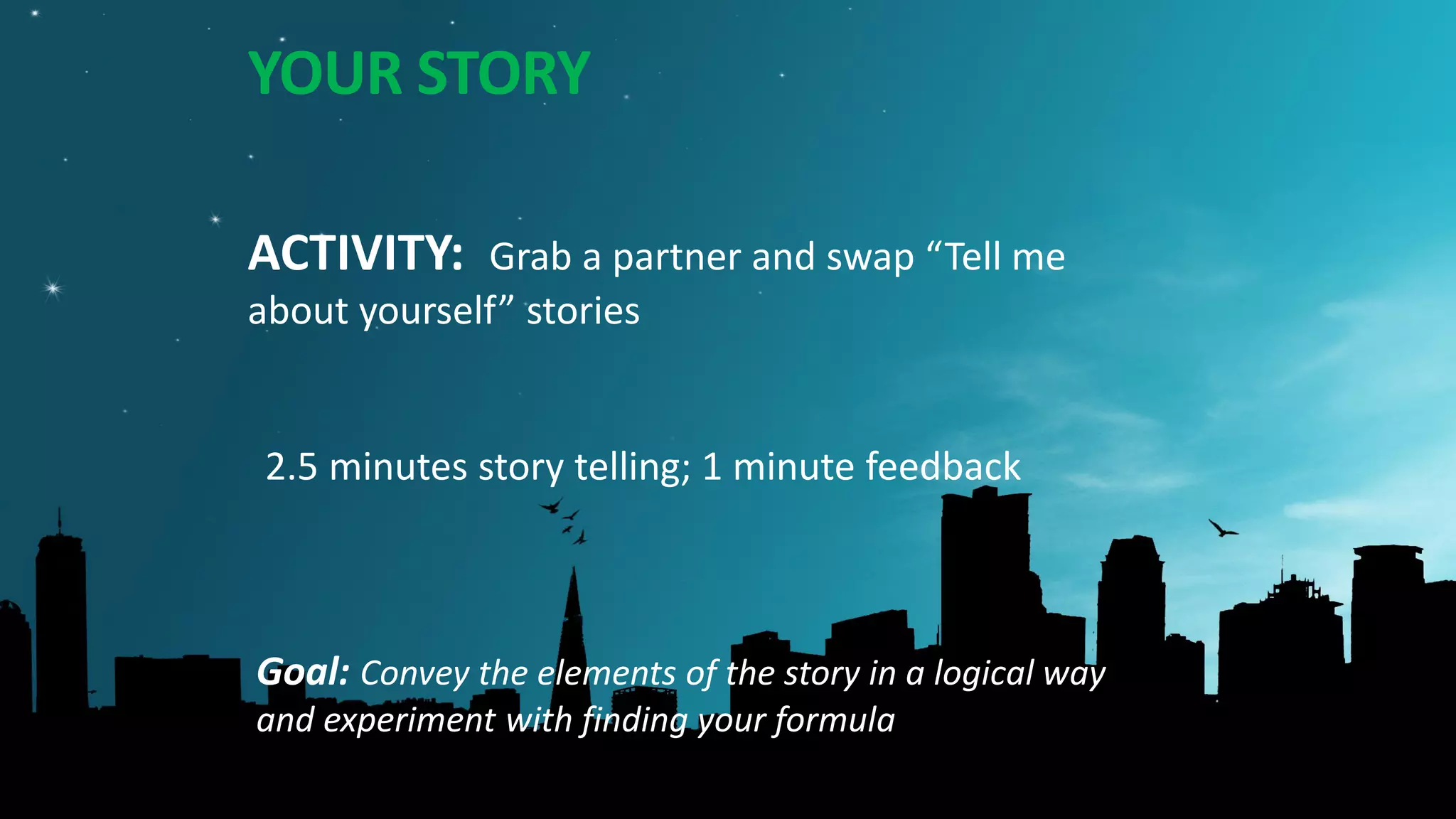 YOUR STORY

ACTIVITY: Grab a partner and swap “Tell me about yourself” stories

2.5 minutes story telling; 1 minute feedback

Goal: Convey the elements of the story in a logical way and experiment with finding your formula